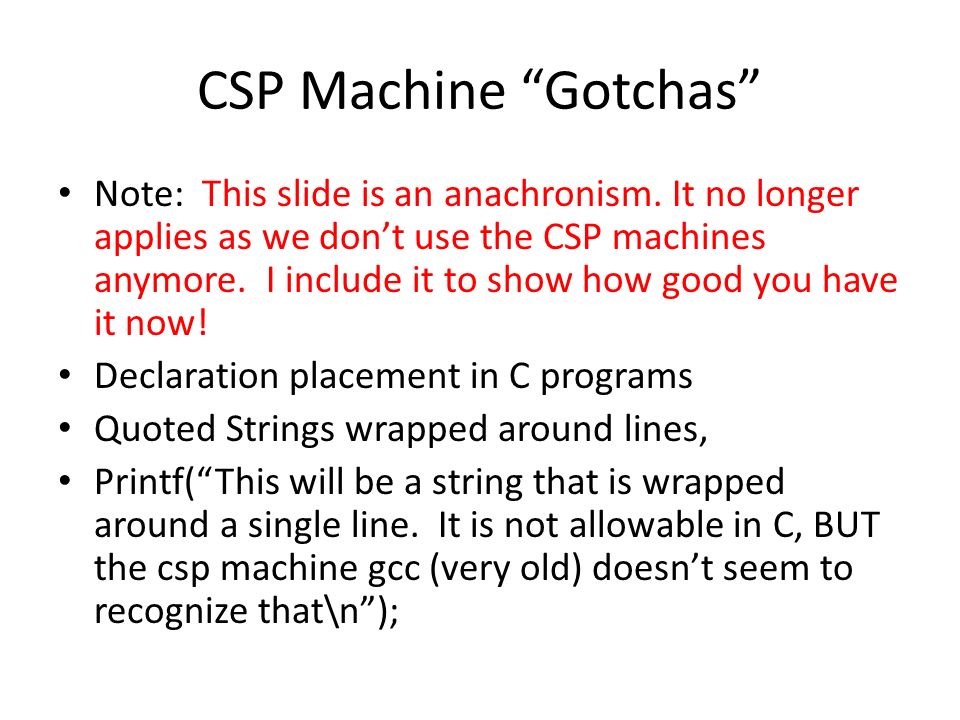 CSP Machine “Gotchas”

• Note: This slide is an anachronism. It no longer applies as we don’t use the CSP machines anymore. I include it to show how good you have it now!
• Declaration placement in C programs
• Quoted Strings wrapped around lines,
• Printf(“This will be a string that is wrapped around a single line. It is not allowable in C, BUT the csp machine gcc (very old) doesn’t seem to recognize that\n”);